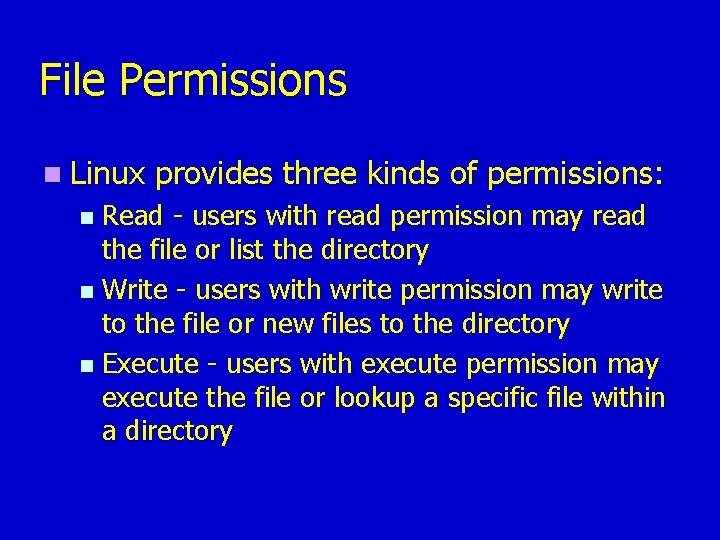 File Permissions

Linux provides three kinds of permissions:

Read - users with read permission may read the file or list the directory

Write - users with write permission may write to the file or new files to the directory

Execute - users with execute permission may execute the file or lookup a specific file within a directory